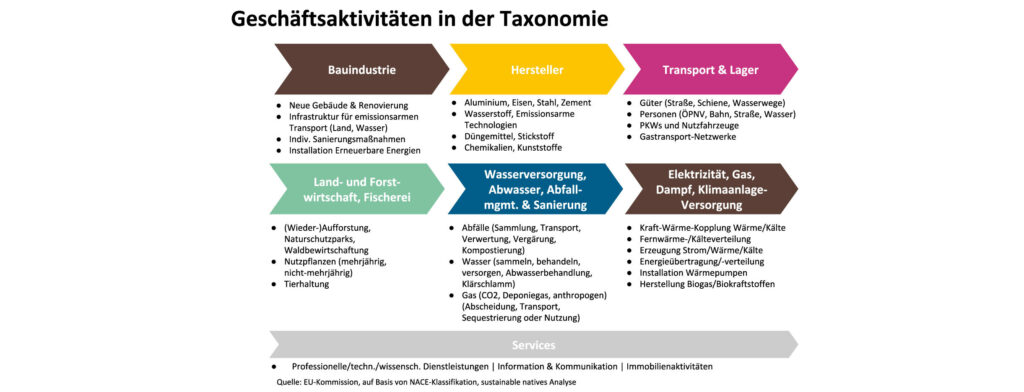 Geschäftsaktivitäten in der Taxonomie

Bauindustrie

- Neue Gebäude & Renovierung
- Infrastruktur für emissionsarmen Transport (Land, Wasser)
- Indiv. Sanierungsmaßnahmen
- Installation Erneuerbare Energien

Hersteller

- Aluminium, Eisen, Stahl, Zement
- Wasserstoff, Emissionsarme Technologien
- Düngemittel, Stickstoff
- Chemikalien, Kunststoffe

Transport & Lager

- Güter (Straße, Schiene, Wasserwege)
- Personen (ÖPNV, Bahn, Straße, Wasser)
- PKWs und Nutzfahrzeuge
- Gastransport-Netzwerke

Land- und Forstwirtschaft, Fischerei

- (Wieder-)Aufforstung, Naturschutzparks, Waldbewirtschaftung
- Nutzpflanzen (mehrjährig, nicht-mehrjährig)
- Tierhaltung

Wasserversorgung, Abwasser, Abfallmgmt. & Sanierung

- Abfälle (Sammlung, Transport, Verwertung, Vergärung, Kompostierung)
- Wasser (sammeln, behandeln, versorgen, Abwasserbehandlung, Klärschlamm)
- Gas (CO2, Deponiegas, anthropogen) (Abscheidung, Transport, Sequestrierung oder Nutzung)

Elektrizität, Gas, Dampf, Klimaanlage-Versorgung

- Kraft-Wärme-Kopplung Wärme/Kälte
- Fernwärme-/Kälteverteilung
- Erzeugung Strom/Wärme/Kälte
- Energieübertragung/-verteilung
- Installation Wärmepumpen
- Herstellung Biogas/Biokraftstoffen

Services

- Professionelle/techn./wissensch. Dienstleistungen | Information & Kommunikation | Immobilienaktivitäten

Quelle: EU-Kommission, auf Basis von NACE-Klassifikation, sustainable natives Analyse